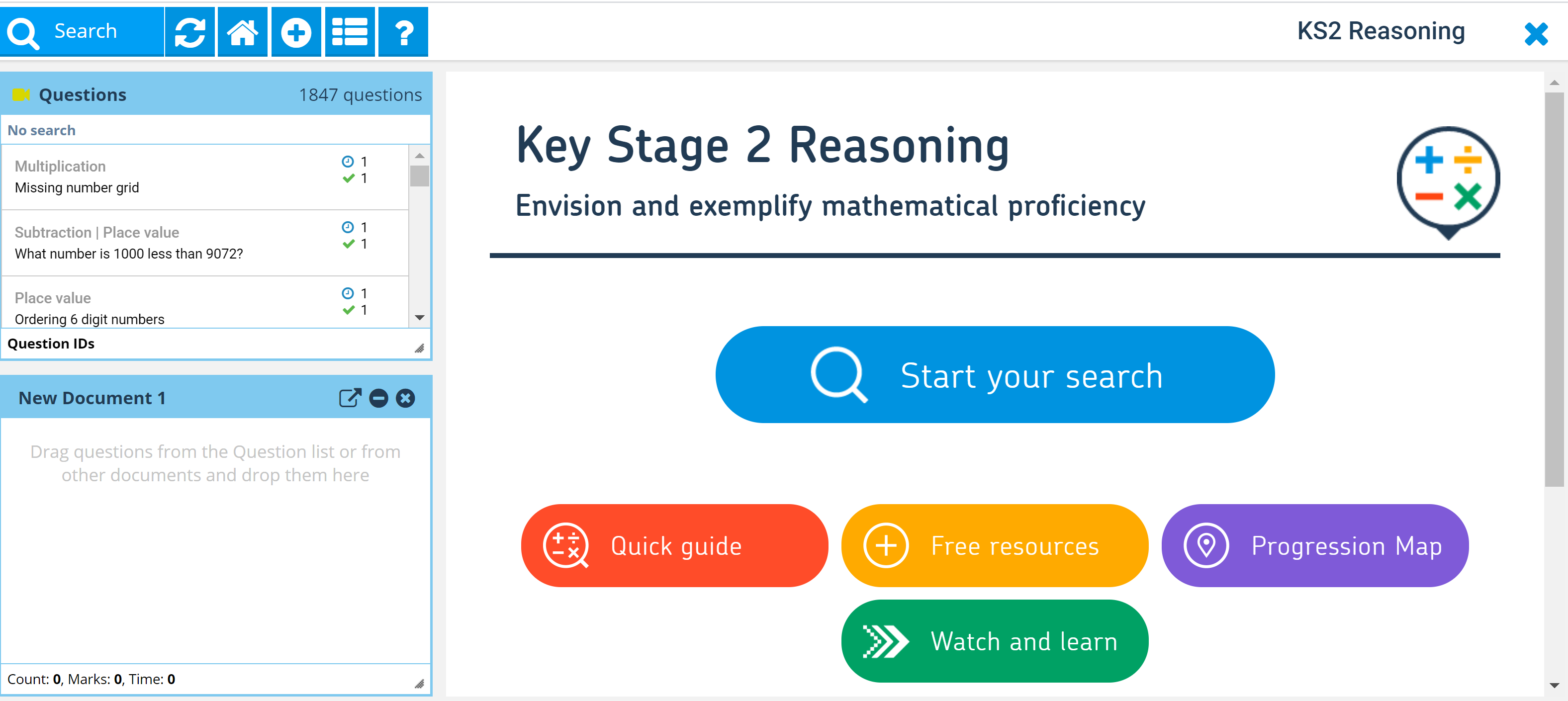 Search

KS2 Reasoning

Questions 1847 questions

No search

Multiplication
Missing number grid
1
1

Subtraction | Place value
What number is 1000 less than 9072?
1
1

Place value
Ordering 6 digit numbers
1
1

Question IDs

New Document 1

Drag questions from the Question list or from other documents and drop them here

Count: 0, Marks: 0, Time: 0

Key Stage 2 Reasoning

Envision and exemplify mathematical proficiency

Start your search

Quick guide

Free resources

Progression Map

Watch and learn